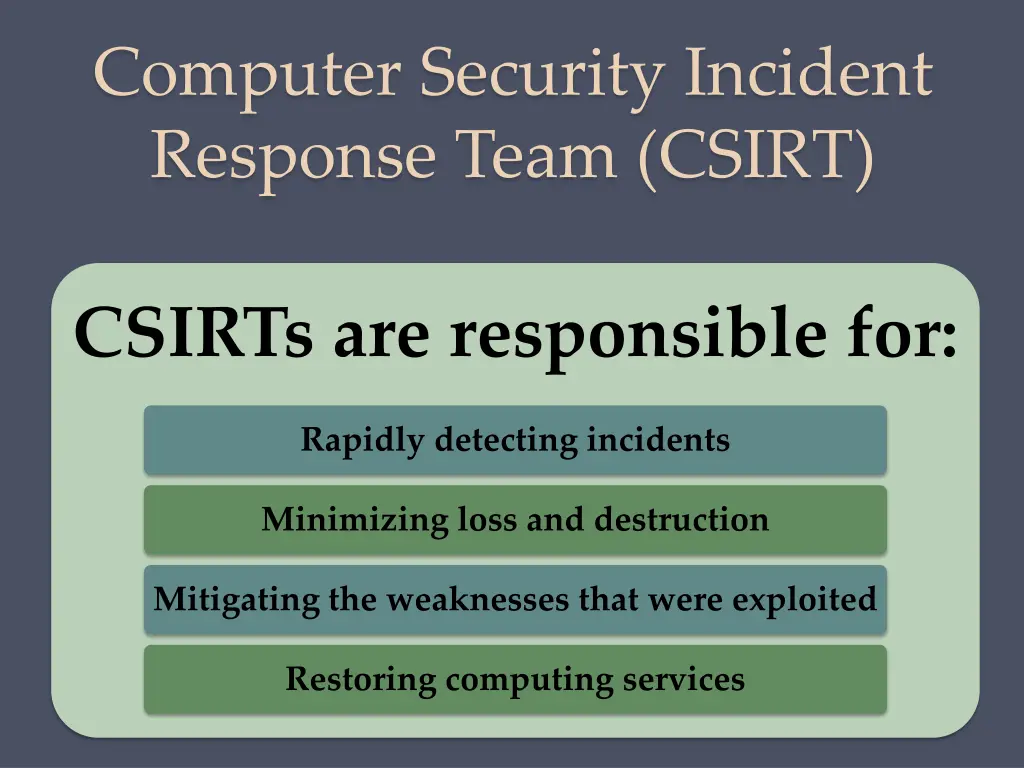 Computer Security Incident Response Team (CSIRT)

CSIRTs are responsible for:

Rapidly detecting incidents

Minimizing loss and destruction

Mitigating the weaknesses that were exploited

Restoring computing services